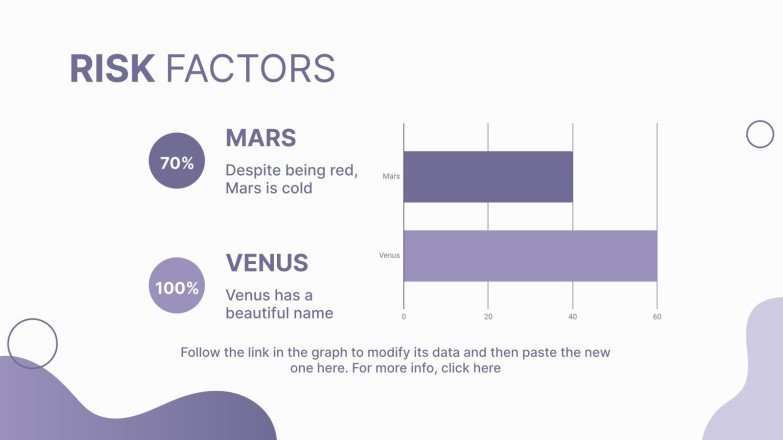 RISK FACTORS

70%

MARS

Despite being red, Mars is cold

100%

VENUS

Venus has a beautiful name

Mars

Venus

0

20

40

60

Follow the link in the graph to modify its data and then paste the new one here. For more info, click here